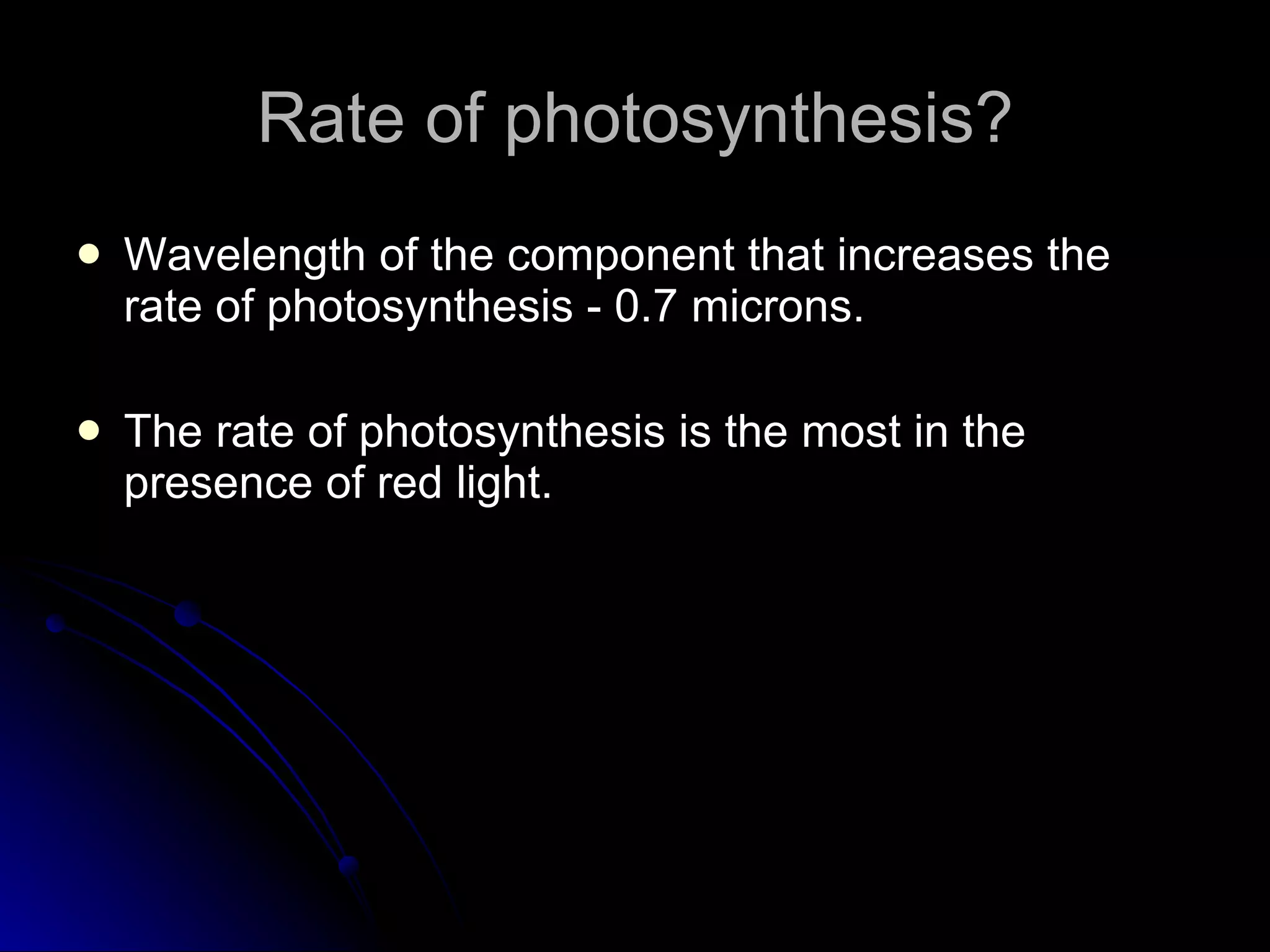 Rate of photosynthesis?

• Wavelength of the component that increases the rate of photosynthesis - 0.7 microns.

• The rate of photosynthesis is the most in the presence of red light.